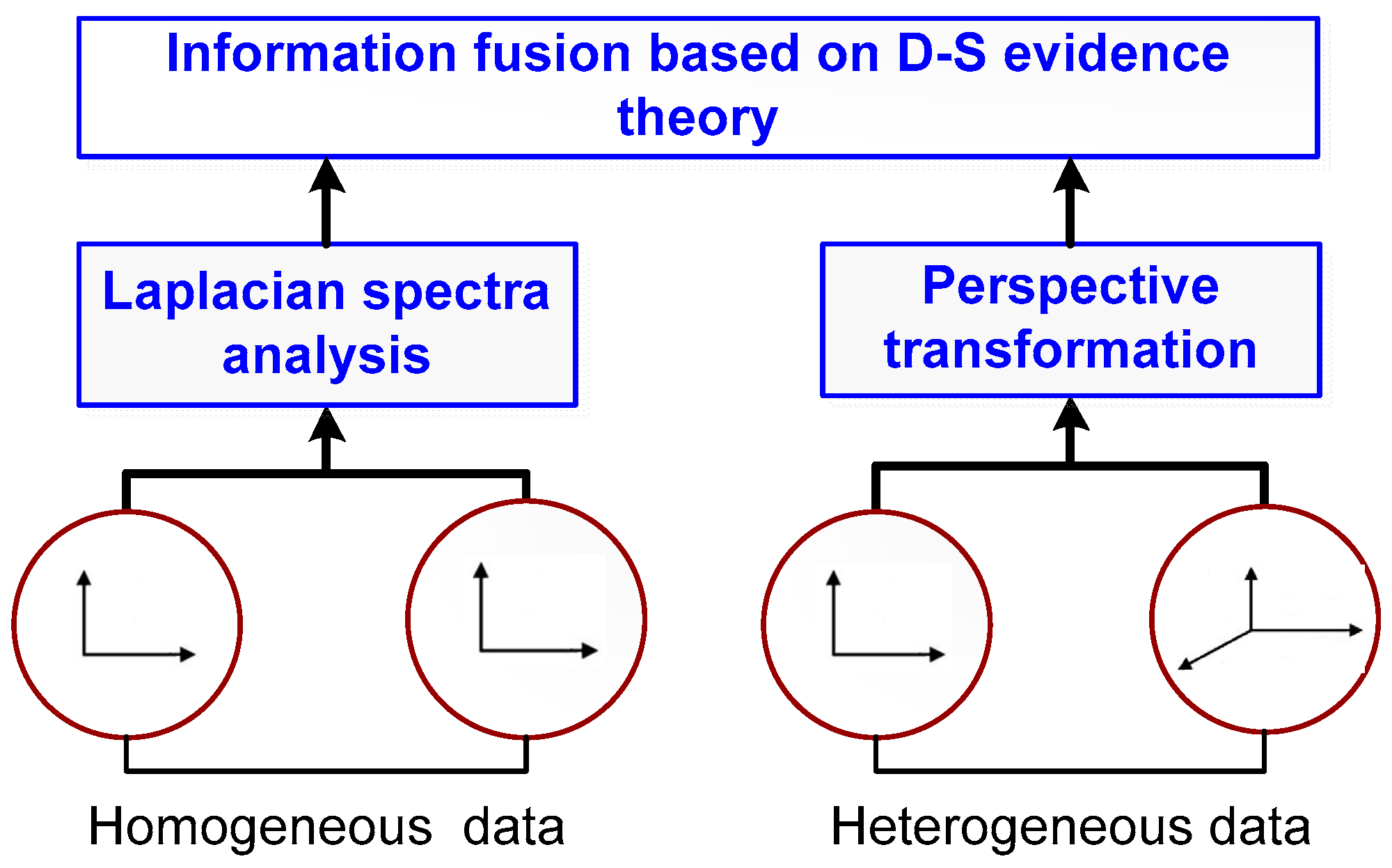 Information fusion based on D-S evidence theory

Laplacian spectra analysis

Perspective transformation

Homogeneous data

Heterogeneous data